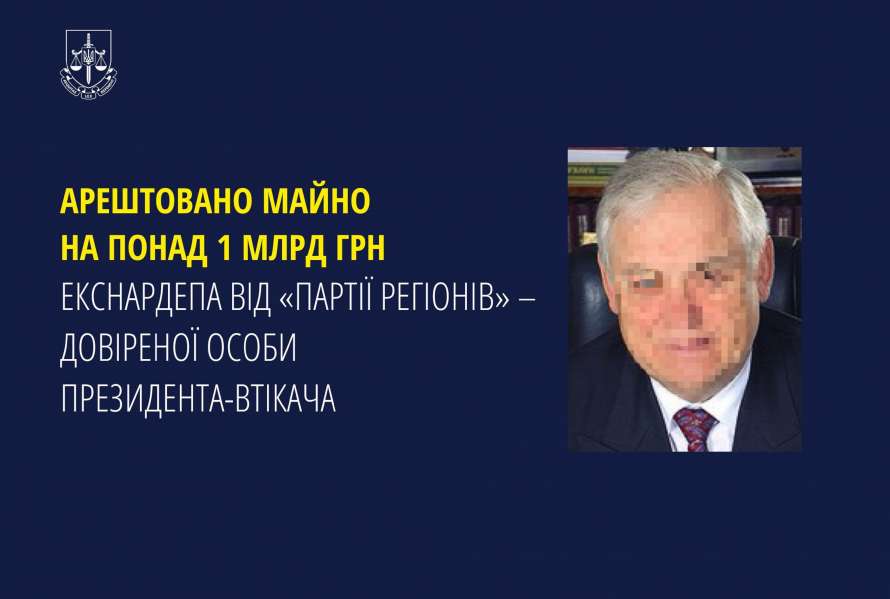 АРЕШТОВАНО МАЙНО НА ПОНАД 1 МЛРД ГРН

ЕКСНАРДЕПА ВІД «ПАРТІЇ РЕГІОНІВ» – ДОВІРЕНОЇ ОСОБИ ПРЕЗИДЕНТА-ВТІКАЧА